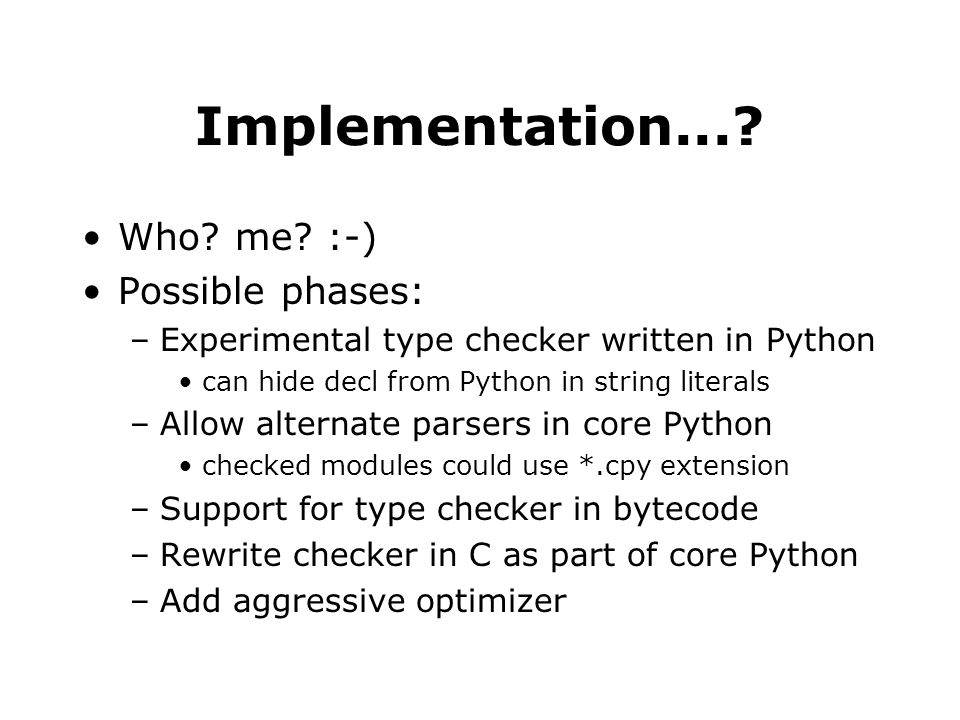 Implementation...?

• Who? me? :-)
• Possible phases:
– Experimental type checker written in Python
• can hide decl from Python in string literals
– Allow alternate parsers in core Python
• checked modules could use *.cpy extension
– Support for type checker in bytecode
– Rewrite checker in C as part of core Python
– Add aggressive optimizer